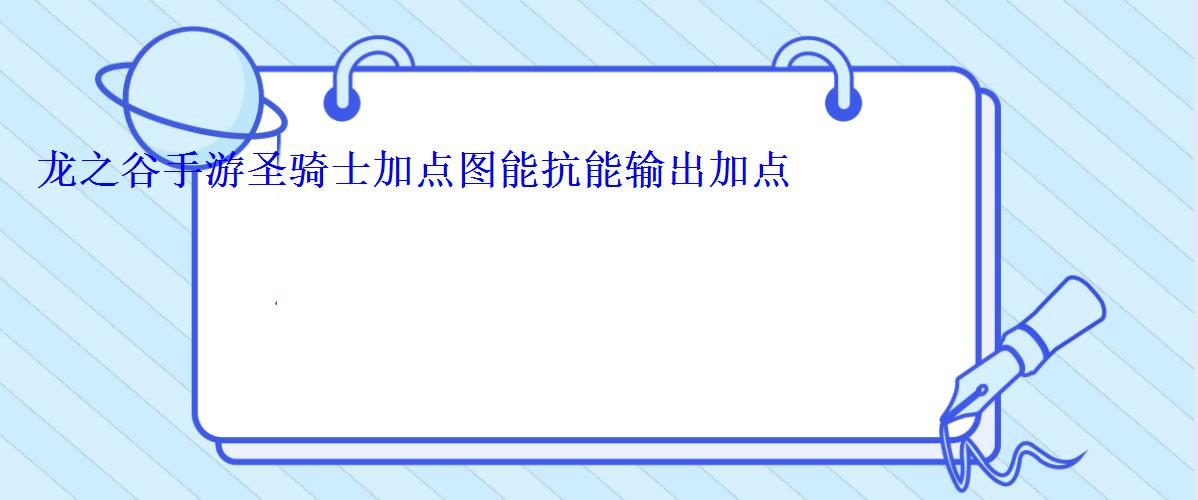 龙之谷手游圣骑士加点图能抗能输出加点